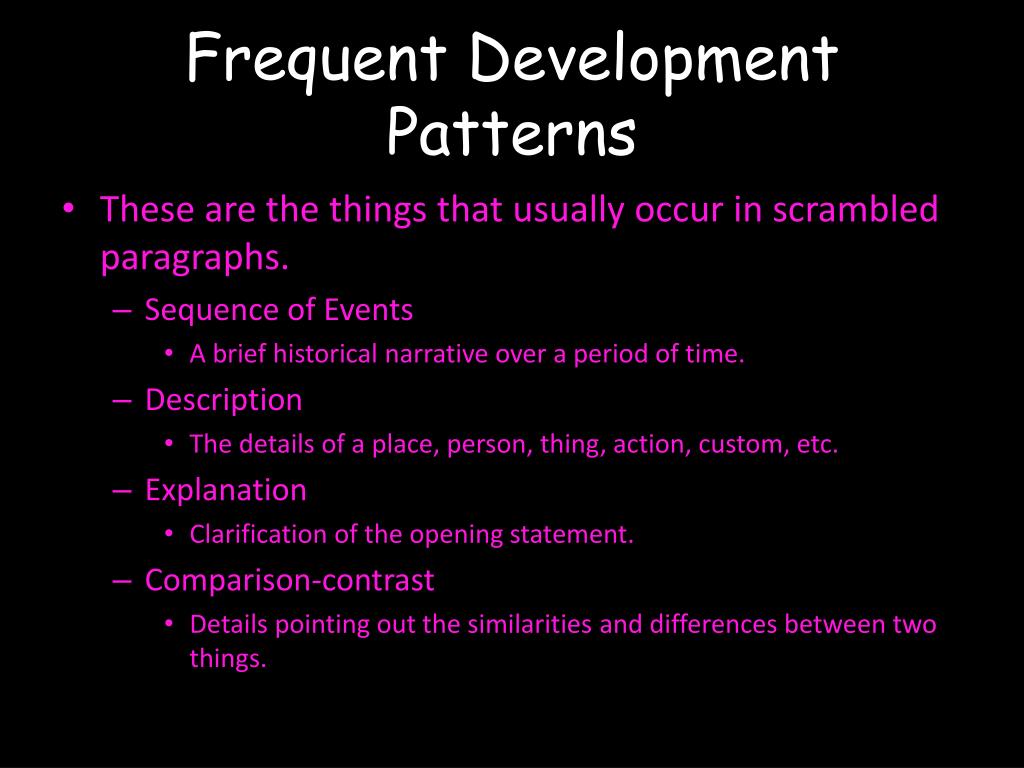 Frequent Development Patterns

• These are the things that usually occur in scrambled paragraphs.
– Sequence of Events
• A brief historical narrative over a period of time.
– Description
• The details of a place, person, thing, action, custom, etc.
– Explanation
• Clarification of the opening statement.
– Comparison-contrast
• Details pointing out the similarities and differences between two things.